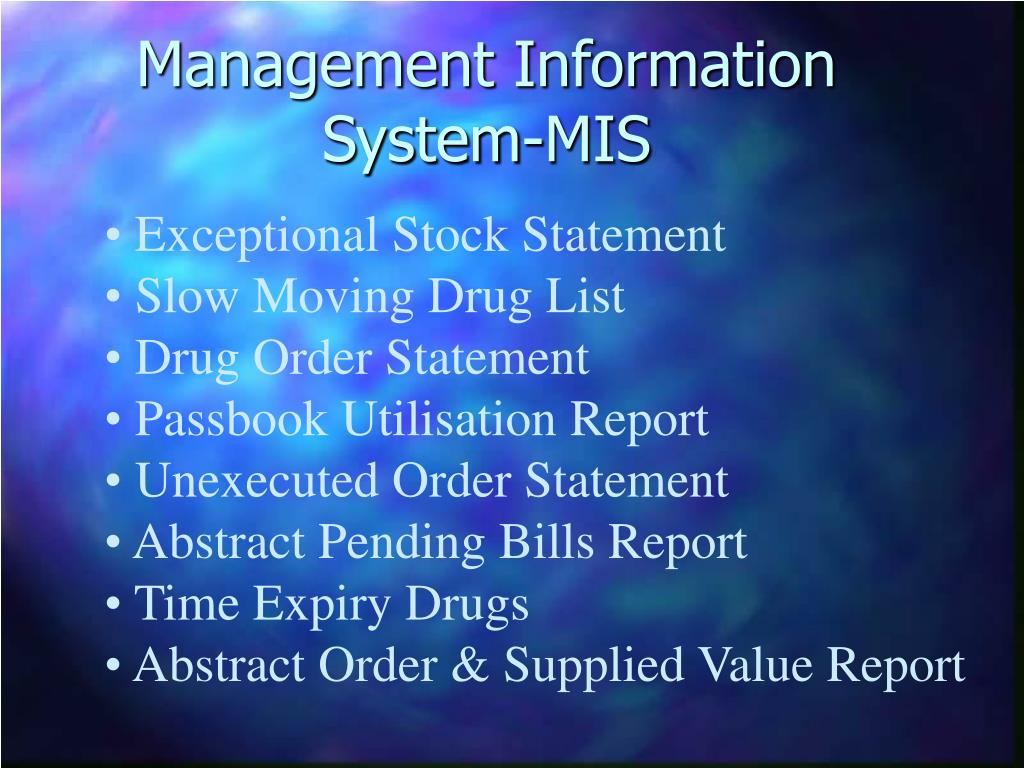 Management Information System-MIS

• Exceptional Stock Statement
• Slow Moving Drug List
• Drug Order Statement
• Passbook Utilisation Report
• Unexecuted Order Statement
• Abstract Pending Bills Report
• Time Expiry Drugs
• Abstract Order & Supplied Value Report